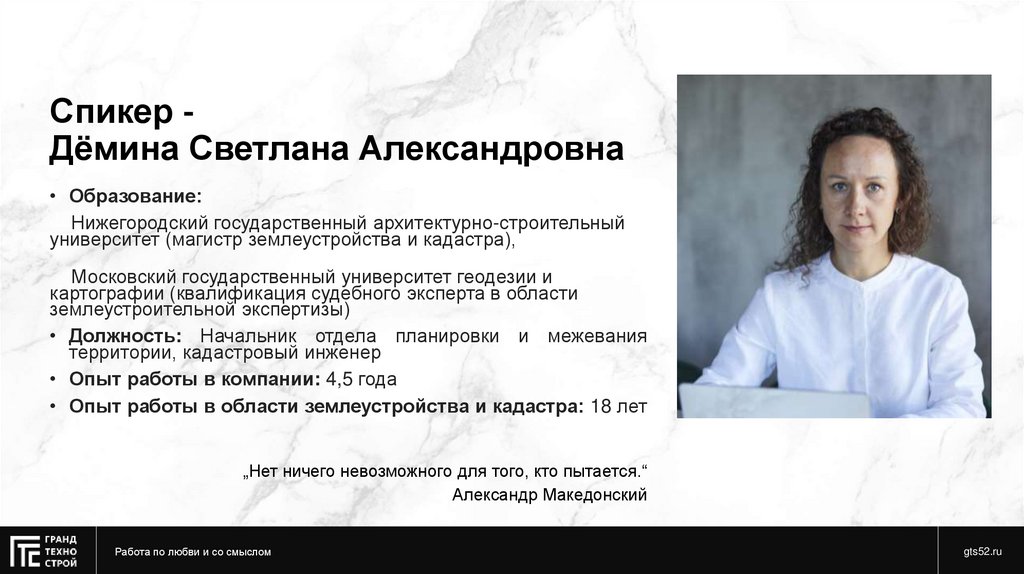 Спикер -
Дёмина Светлана Александровна

• Образование:

Нижегородский государственный архитектурно-строительный университет (магистр землеустройства и кадастра),

Московский государственный университет геодезии и картографии (квалификация судебного эксперта в области землеустроительной экспертизы)

• Должность: Начальник отдела планировки и межевания территории, кадастровый инженер
• Опыт работы в компании: 4,5 года
• Опыт работы в области землеустройства и кадастра: 18 лет

„Нет ничего невозможного для того, кто пытается."
Александр Македонский

ГРАНД ТЕХНО СТРОЙ
Работа по любви и со смыслом
gts52.ru